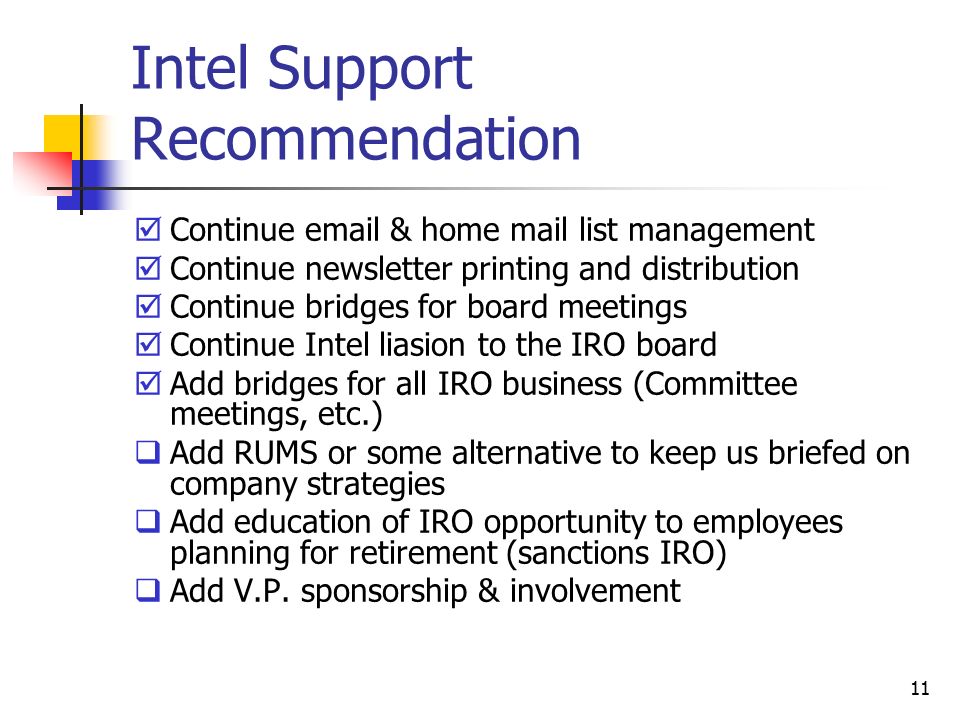 Intel Support Recommendation

☑ Continue email & home mail list management
☑ Continue newsletter printing and distribution
☑ Continue bridges for board meetings
☑ Continue Intel liasion to the IRO board
☑ Add bridges for all IRO business (Committee meetings, etc.)
❑ Add RUMS or some alternative to keep us briefed on company strategies
❑ Add education of IRO opportunity to employees planning for retirement (sanctions IRO)
❑ Add V.P. sponsorship & involvement

11